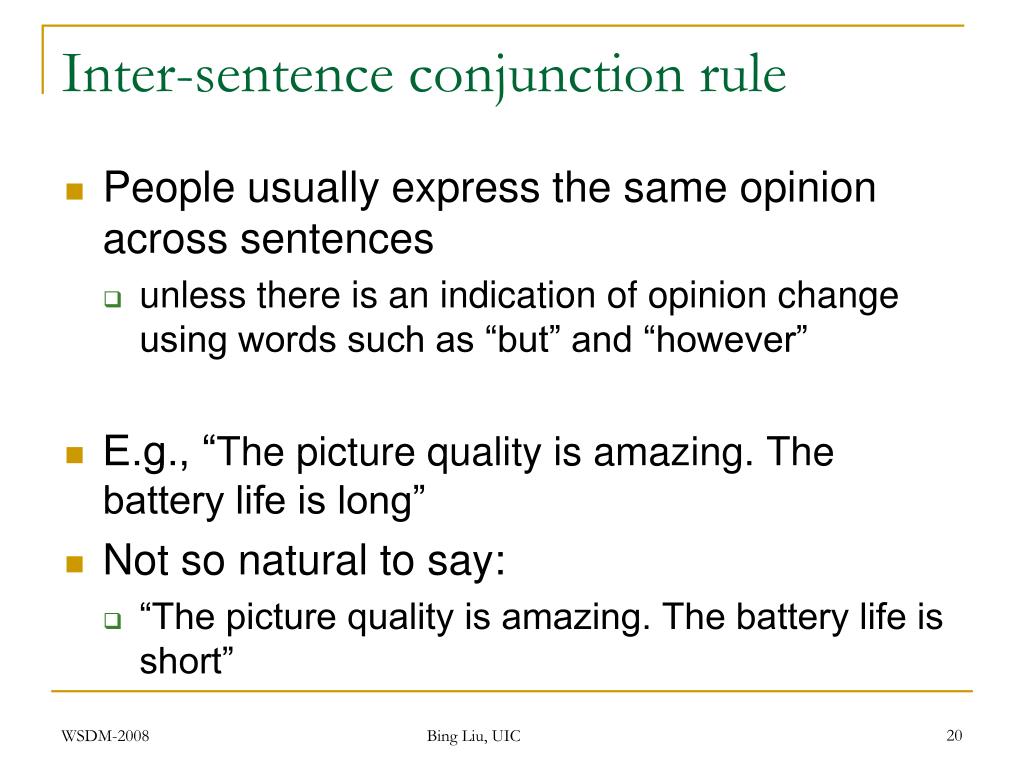 Inter-sentence conjunction rule

People usually express the same opinion across sentences

unless there is an indication of opinion change using words such as “but” and “however”

E.g., “The picture quality is amazing. The battery life is long”

Not so natural to say:

“The picture quality is amazing. The battery life is short”

WSDM-2008

Bing Liu, UIC

20